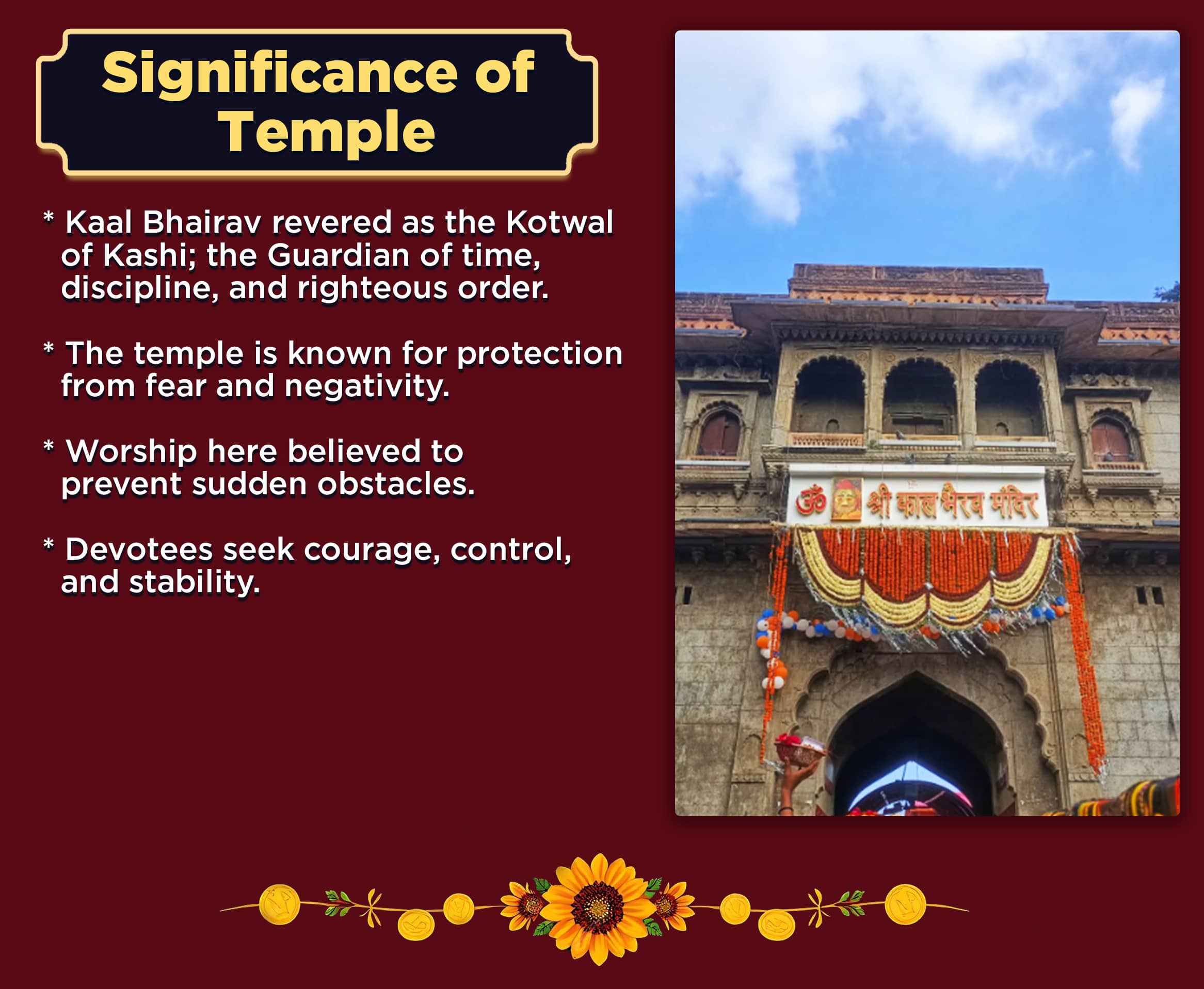 Significance of Temple

* Kaal Bhairav revered as the Kotwal of Kashi; the Guardian of time, discipline, and righteous order.

* The temple is known for protection from fear and negativity.

* Worship here believed to prevent sudden obstacles.

* Devotees seek courage, control, and stability.

ॐ श्री काल भैरव मंदिर